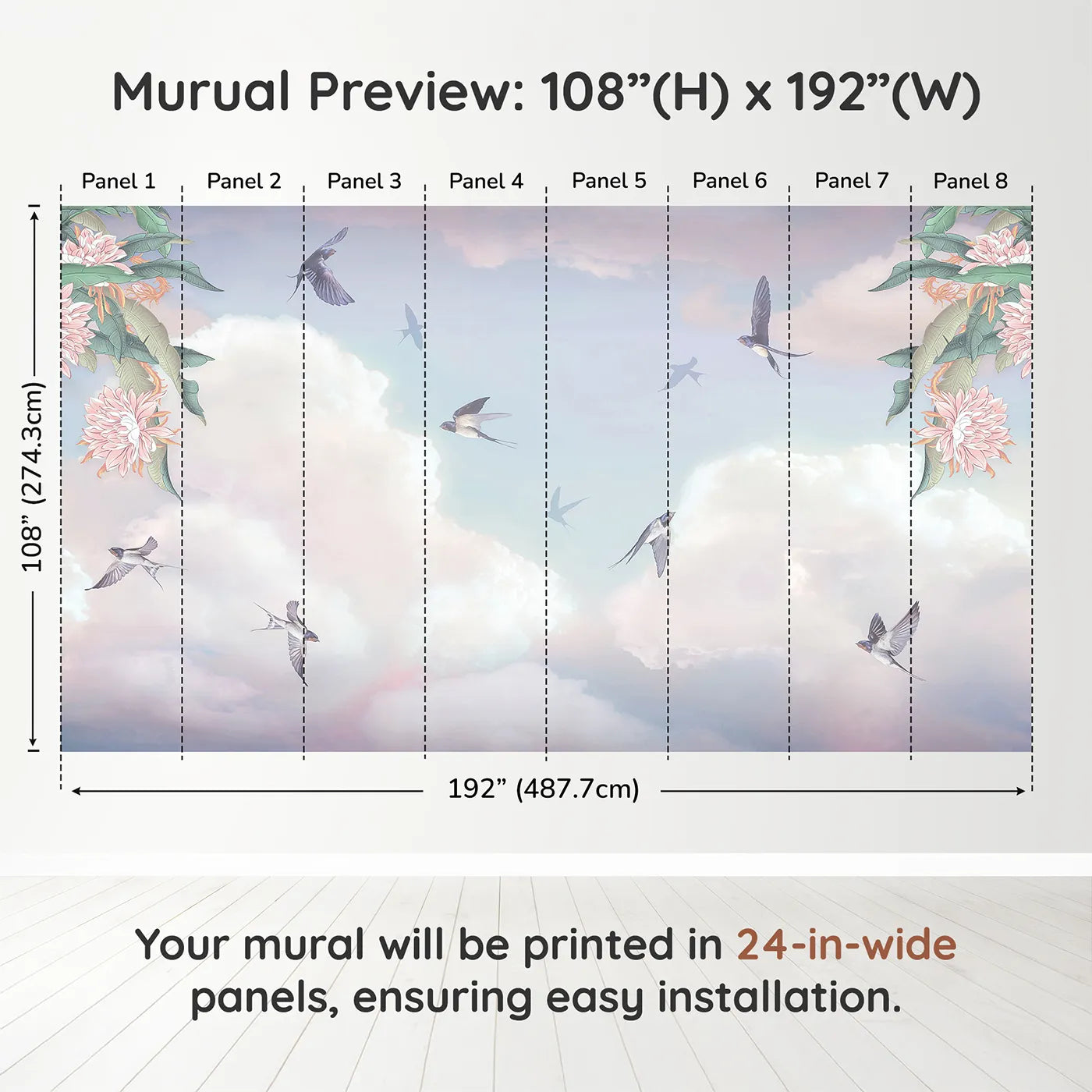 Murual Preview: 108”(H) x 192”(W)

Panel 1 Panel 2 Panel 3 Panel 4 Panel 5 Panel 6 Panel 7 Panel 8

108” (274.3cm)

192” (487.7cm)

Your mural will be printed in 24-in-wide panels, ensuring easy installation.